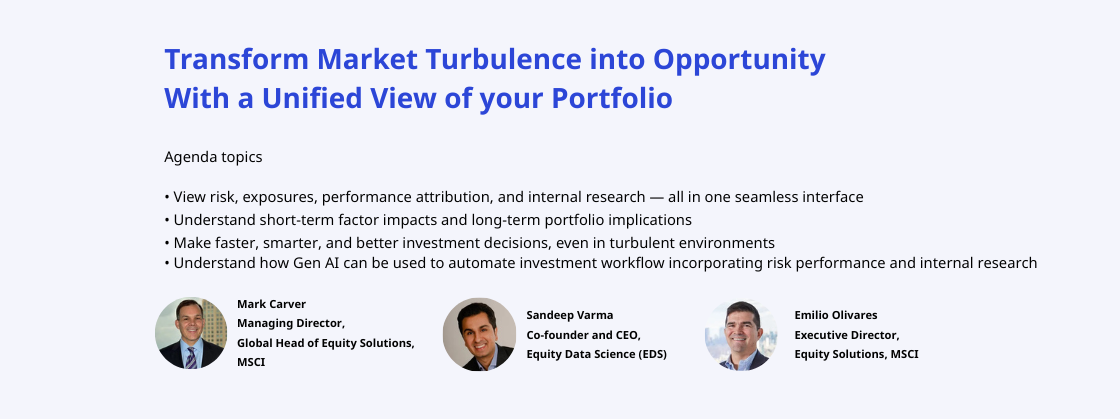 Transform Market Turbulence into Opportunity
With a Unified View of your Portfolio

Agenda topics

• View risk, exposures, performance attribution, and internal research — all in one seamless interface
• Understand short-term factor impacts and long-term portfolio implications
• Make faster, smarter, and better investment decisions, even in turbulent environments
• Understand how Gen AI can be used to automate investment workflow incorporating risk performance and internal research

Mark Carver
Managing Director,
Global Head of Equity Solutions,
MSCI

Sandeep Varma
Co-founder and CEO,
Equity Data Science (EDS)

Emilio Olivares
Executive Director,
Equity Solutions, MSCI